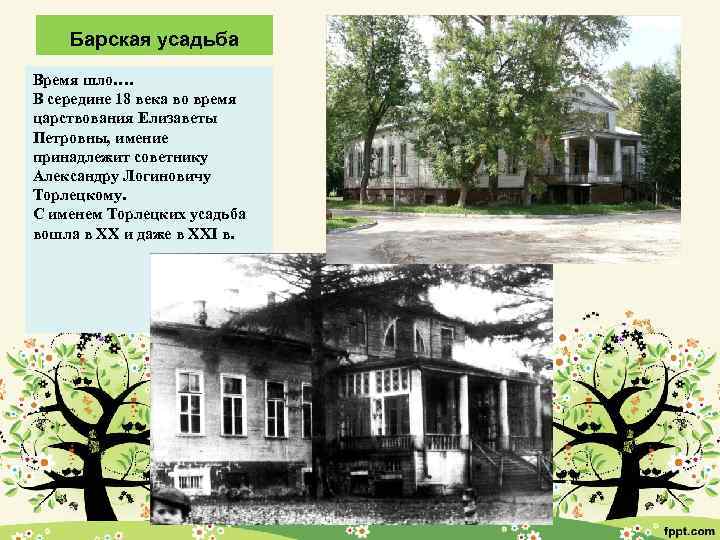 Барская усадьба

Время шло….
В середине 18 века во время царствования Елизаветы Петровны, имение принадлежит советнику Александру Логиновичу Торлецкому.
С именем Торлецких усадьба вошла в XX и даже в XXI в.

fppt.com